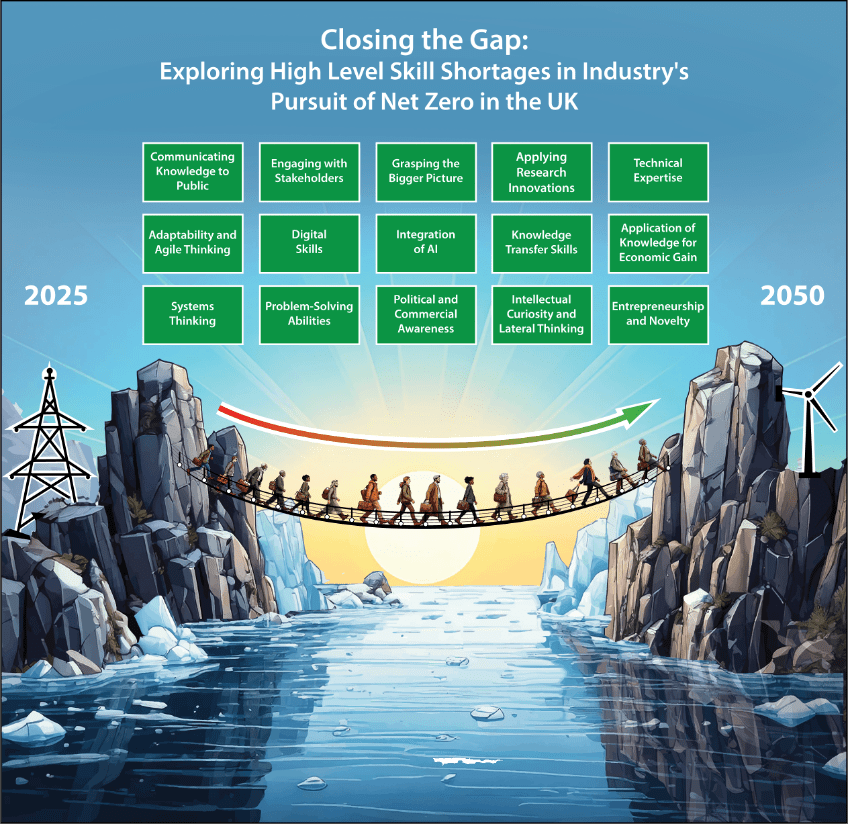 Closing the Gap:
Exploring High Level Skill Shortages in Industry's Pursuit of Net Zero in the UK

Communicating Knowledge to Public

Engaging with Stakeholders

Grasping the Bigger Picture

Applying Research Innovations

Technical Expertise

Adaptability and Agile Thinking

Digital Skills

Integration of AI

Knowledge Transfer Skills

Application of Knowledge for Economic Gain

2025

Systems Thinking

Problem-Solving Abilities

Political and Commercial Awareness

Intellectual Curiosity and Lateral Thinking

Entrepreneurship and Novelty

2050